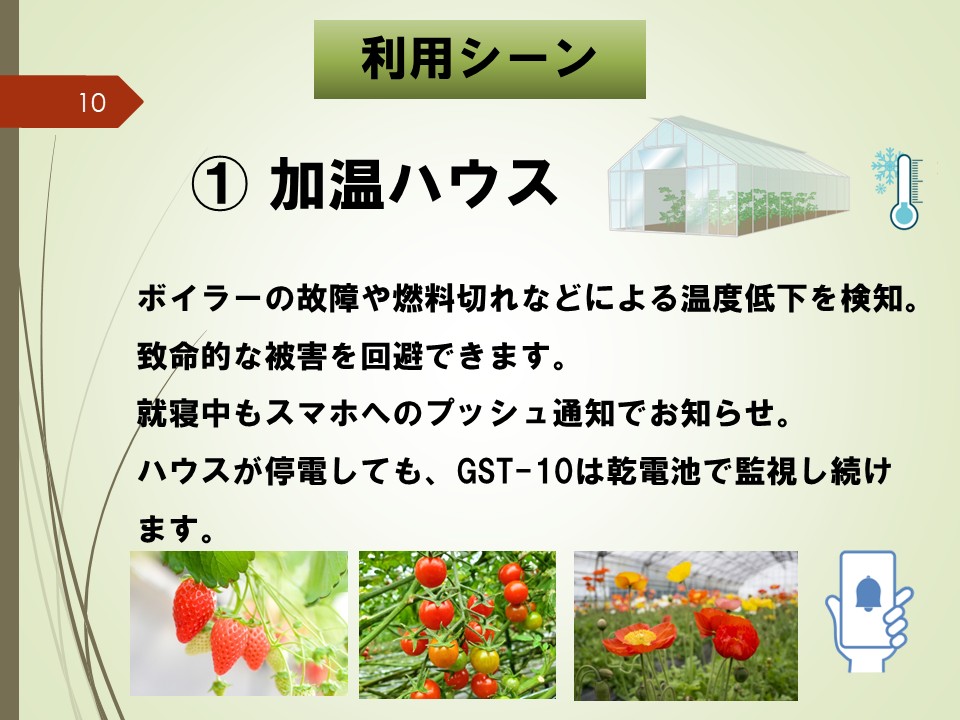 利用シーン

10

① 加温ハウス

ボイラーの故障や燃料切れなどによる温度低下を検知。
致命的な被害を回避できます。
就寝中もスマホへのプッシュ通知でお知らせ。
ハウスが停電しても、GST-10は乾電池で監視し続けます。